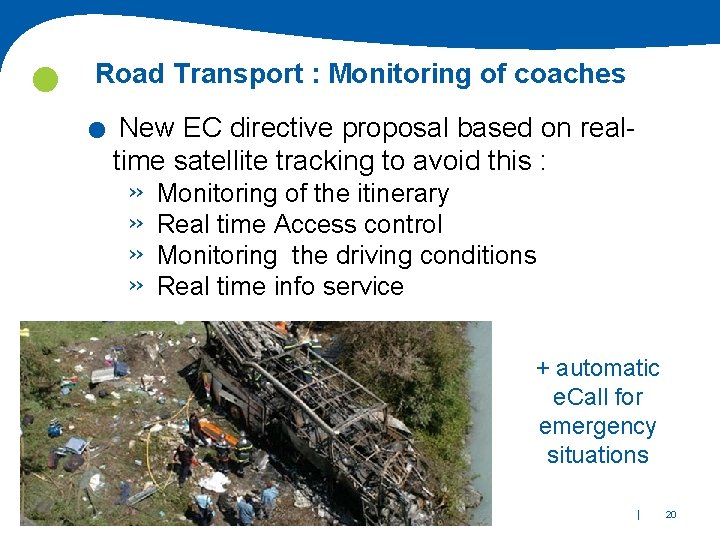 Road Transport : Monitoring of coaches

New EC directive proposal based on real-time satellite tracking to avoid this :

» Monitoring of the itinerary
» Real time Access control
» Monitoring the driving conditions
» Real time info service

+ automatic eCall for emergency situations

| 20